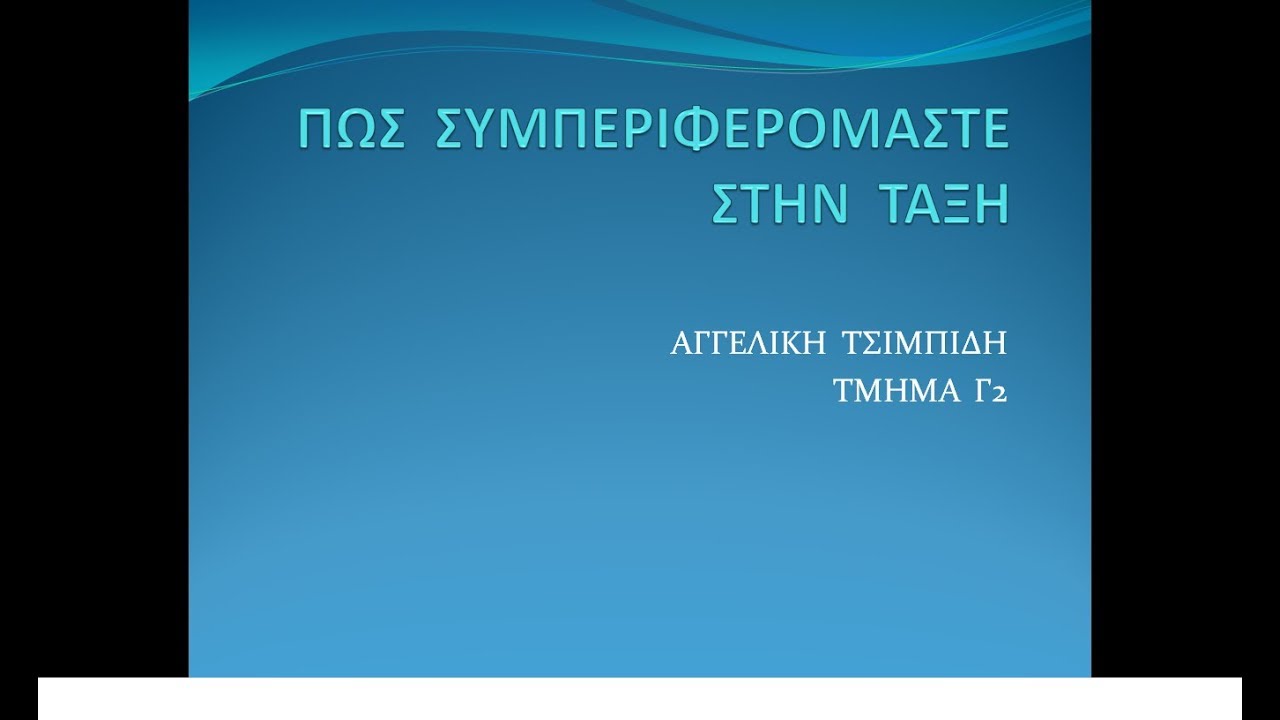 ΠΩΣ ΣΥΜΠΕΡΙΦΕΡΟΜΑΣΤΕ ΣΤΗΝ ΤΑΞΗ

ΑΓΓΕΛΙΚΗ ΤΣΙΜΠΙΔΗ
ΤΜΗΜΑ Γ2